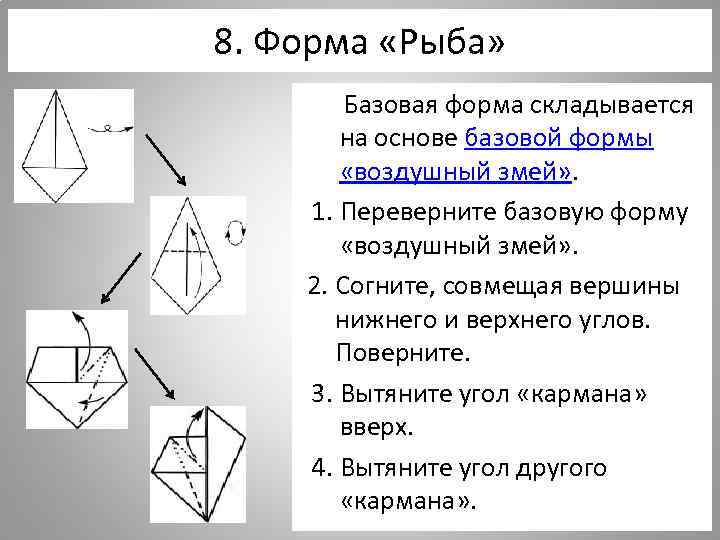 8. Форма «Рыба»

Базовая форма складывается на основе базовой формы «воздушный змей».

1. Переверните базовую форму «воздушный змей».

2. Согните, совмещая вершины нижнего и верхнего углов. Поверните.

3. Вытяните угол «кармана» вверх.

4. Вытяните угол другого «кармана».